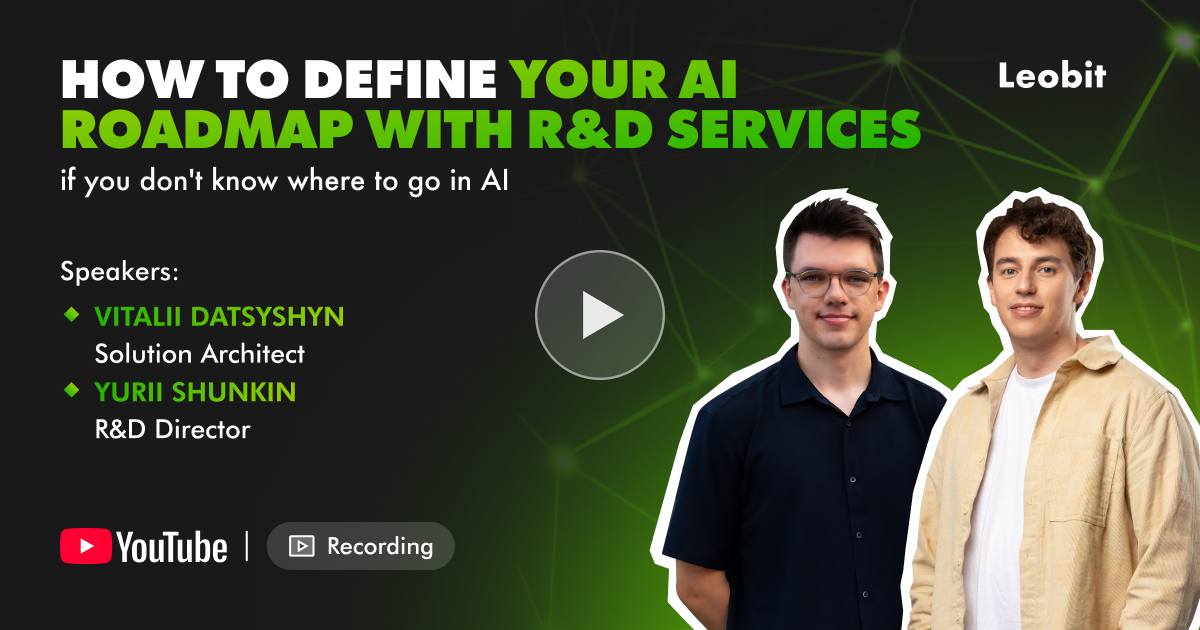 HOW TO DEFINE YOUR AI ROADMAP WITH R&D SERVICES

Leobit

if you don't know where to go in AI

Speakers:

VITALII DATSYSHYN
Solution Architect

YURII SHUNKIN
R&D Director

YouTube | Recording